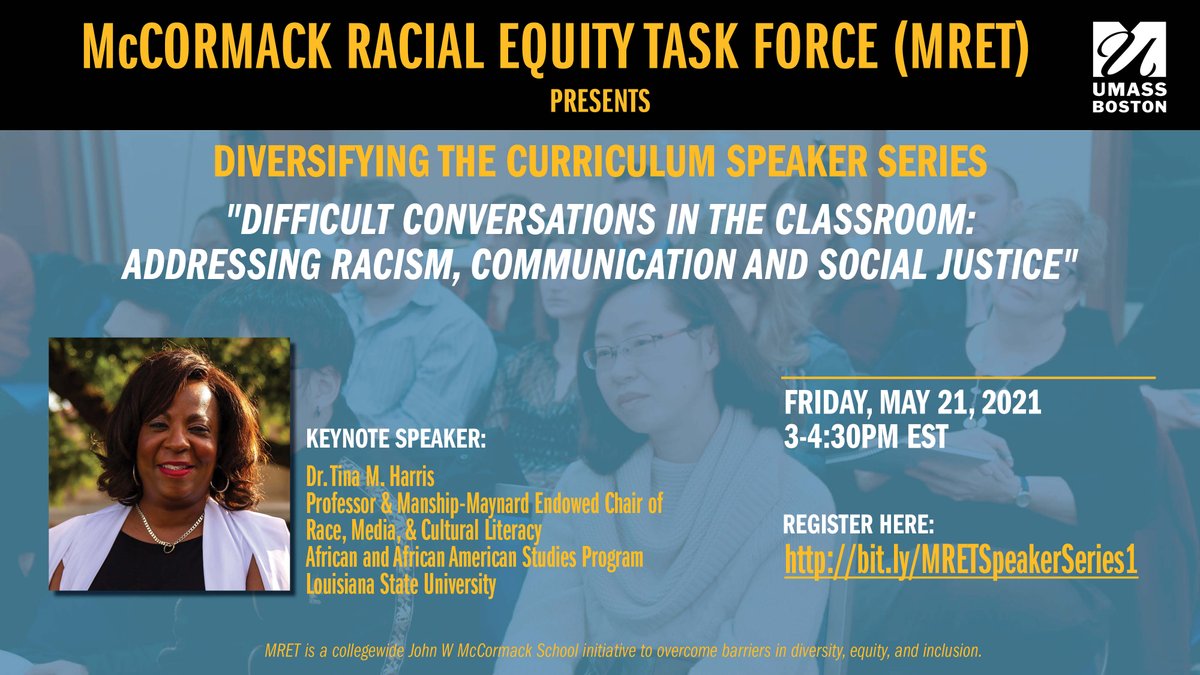 McCORMACK RACIAL EQUITY TASK FORCE (MRET)
PRESENTS

UMASS BOSTON

DIVERSIFYING THE CURRICULUM SPEAKER SERIES

"DIFFICULT CONVERSATIONS IN THE CLASSROOM: ADDRESSING RACISM, COMMUNICATION AND SOCIAL JUSTICE"

KEYNOTE SPEAKER:

Dr. Tina M. Harris
Professor & Manship-Maynard Endowed Chair of Race, Media, & Cultural Literacy
African and African American Studies Program
Louisiana State University

FRIDAY, MAY 21, 2021
3-4:30PM EST

REGISTER HERE:
http://bit.ly/MRETSpeakerSeries1

MRET is a collegewide John W McCormack School initiative to overcome barriers in diversity, equity, and inclusion.